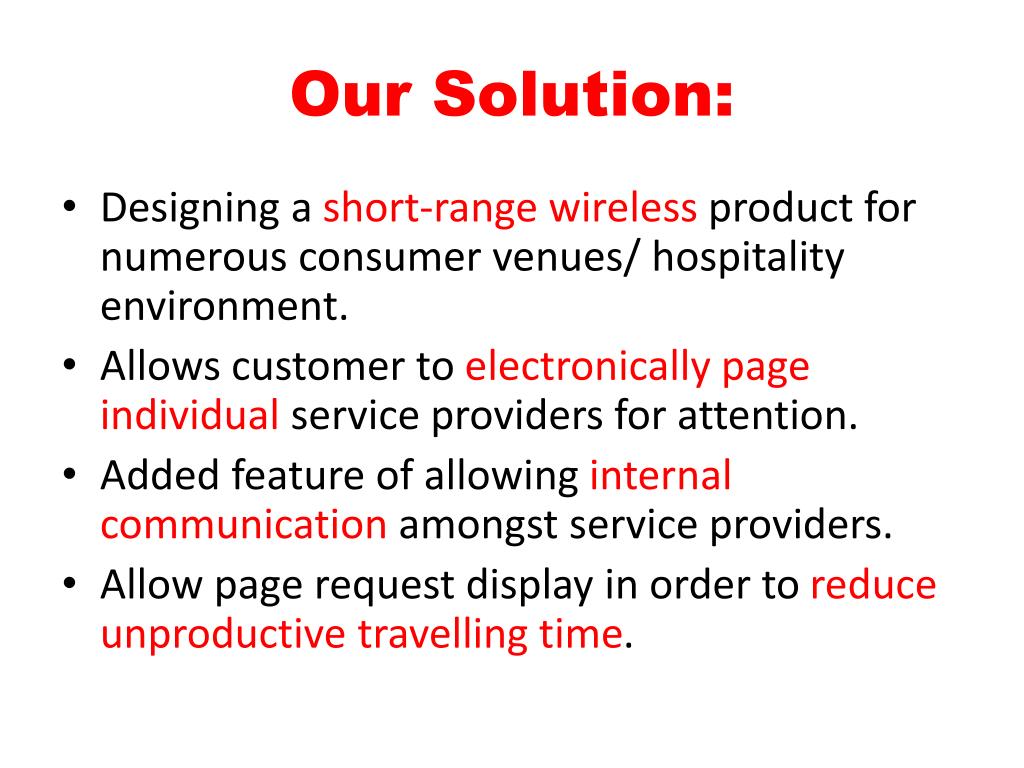 Our Solution:

• Designing a short-range wireless product for numerous consumer venues/ hospitality environment.
• Allows customer to electronically page individual service providers for attention.
• Added feature of allowing internal communication amongst service providers.
• Allow page request display in order to reduce unproductive travelling time.